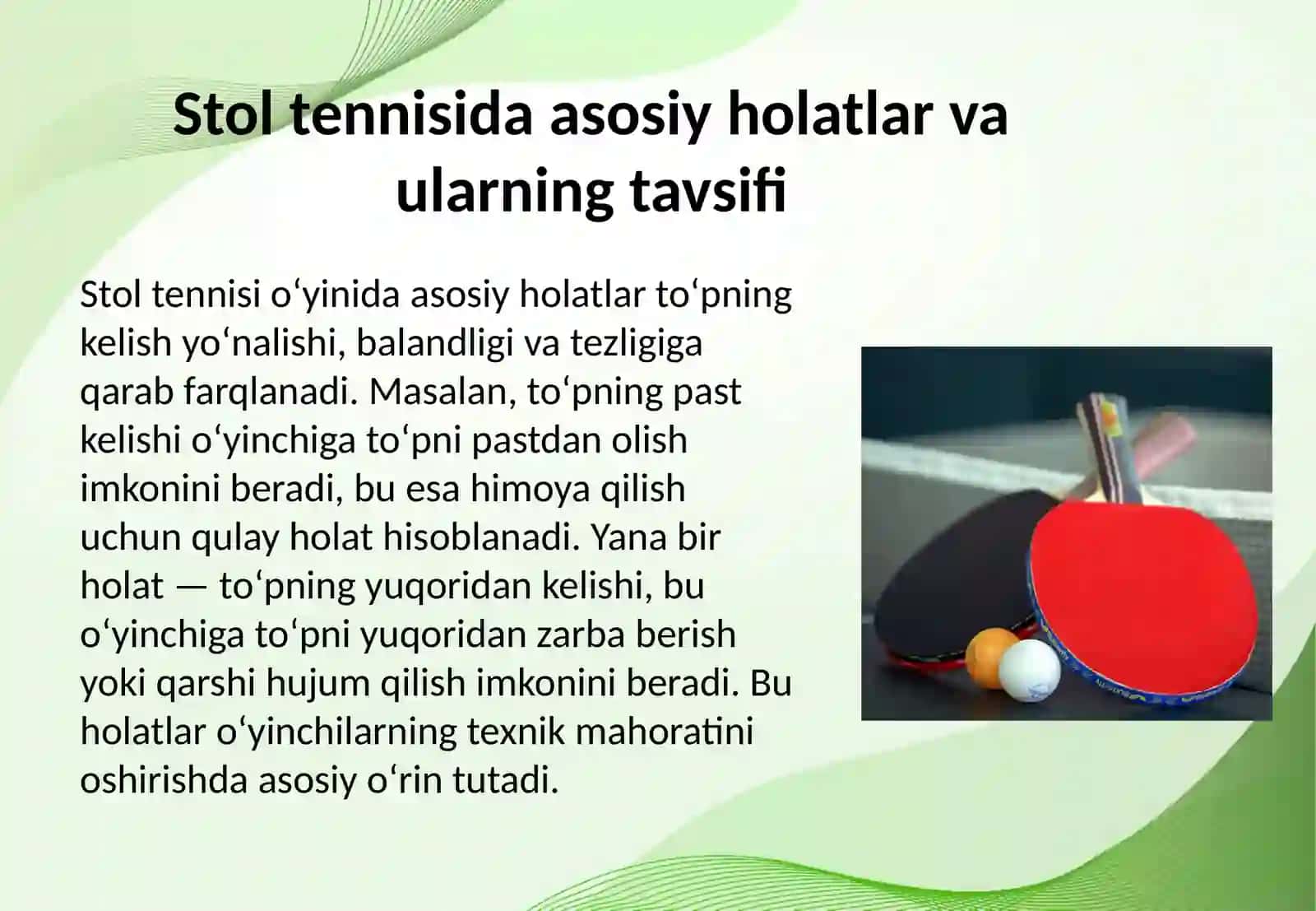 Stol tennisida asosiy holatlar va ularning tavsifi

Stol tennisi o‘yinida asosiy holatlar to‘pning kelish yo‘nalishi, balandligi va tezligiga qarab farqlanadi. Masalan, to‘pning past kelishi o‘yinchiga to‘pni pastdan olish imkonini beradi, bu esa himoya qilish uchun qulay holat hisoblanadi. Yana bir holat — to‘pning yuqoridan kelishi, bu o‘yinchiga to‘pni yuqoridan zarba berish yoki qarshi hujum qilish imkonini beradi. Bu holatlar o‘yinchilarning texnik mahoratini oshirishda asosiy o‘rin tutadi.